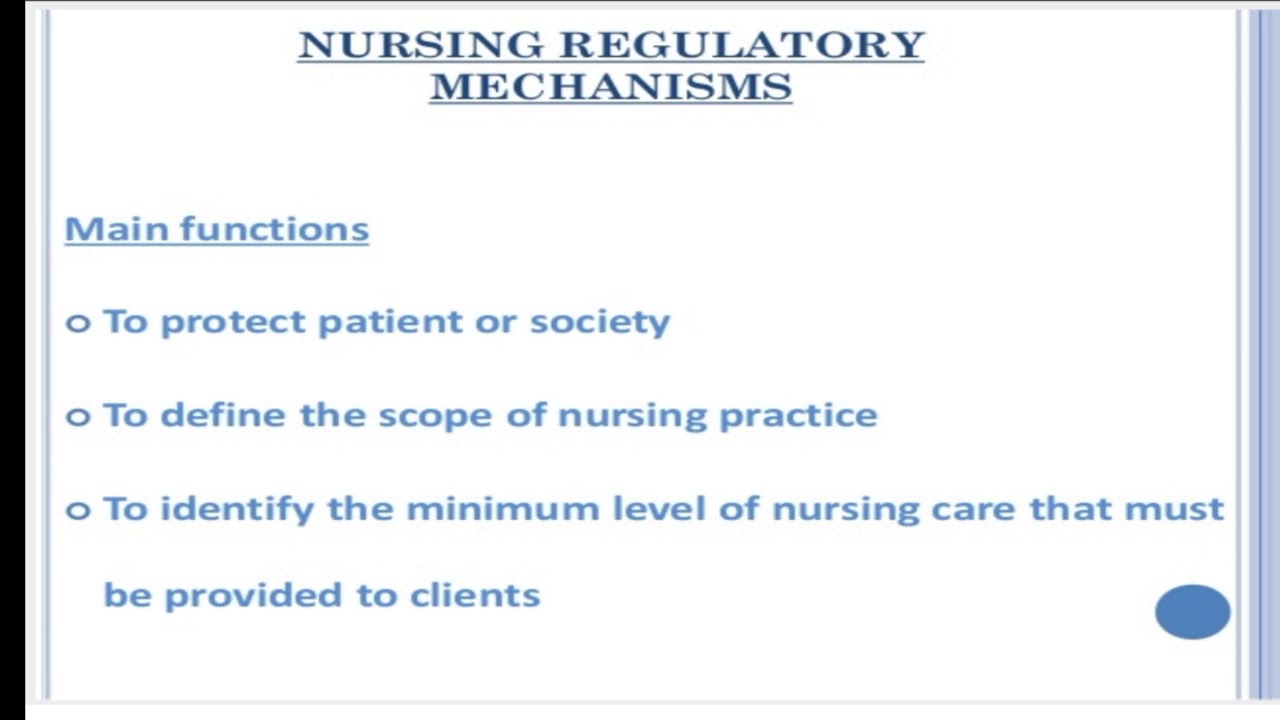 NURSING REGULATORY MECHANISMS

Main functions

o To protect patient or society

o To define the scope of nursing practice

o To identify the minimum level of nursing care that must be provided to clients